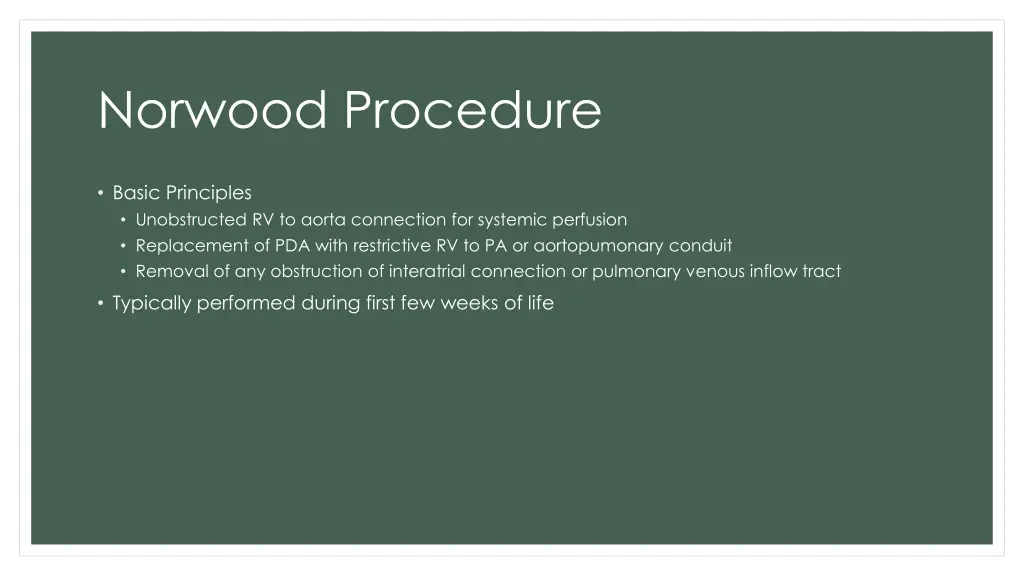 Norwood Procedure

• Basic Principles
  • Unobstructed RV to aorta connection for systemic perfusion
  • Replacement of PDA with restrictive RV to PA or aortopumonary conduit
  • Removal of any obstruction of interatrial connection or pulmonary venous inflow tract
• Typically performed during first few weeks of life